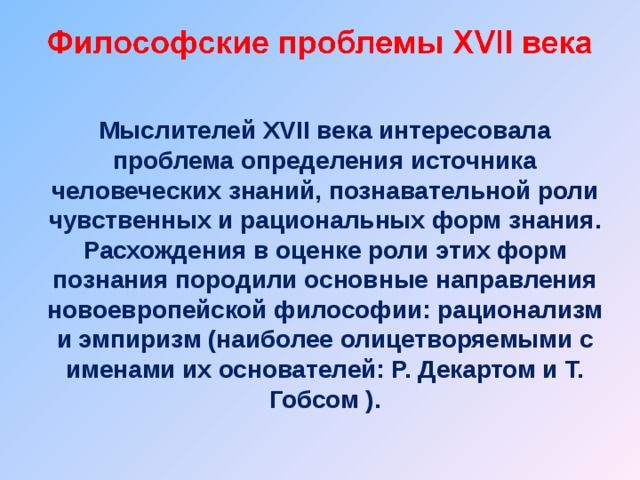 Философские проблемы XVII века

Мыслителей XVII века интересовала проблема определения источника человеческих знаний, познавательной роли чувственных и рациональных форм знания. Расхождения в оценке роли этих форм познания породили основные направления новоевропейской философии: рационализм и эмпиризм (наиболее олицетворяемыми с именами их основателей: Р. Декартом и Т. Гобсом ).